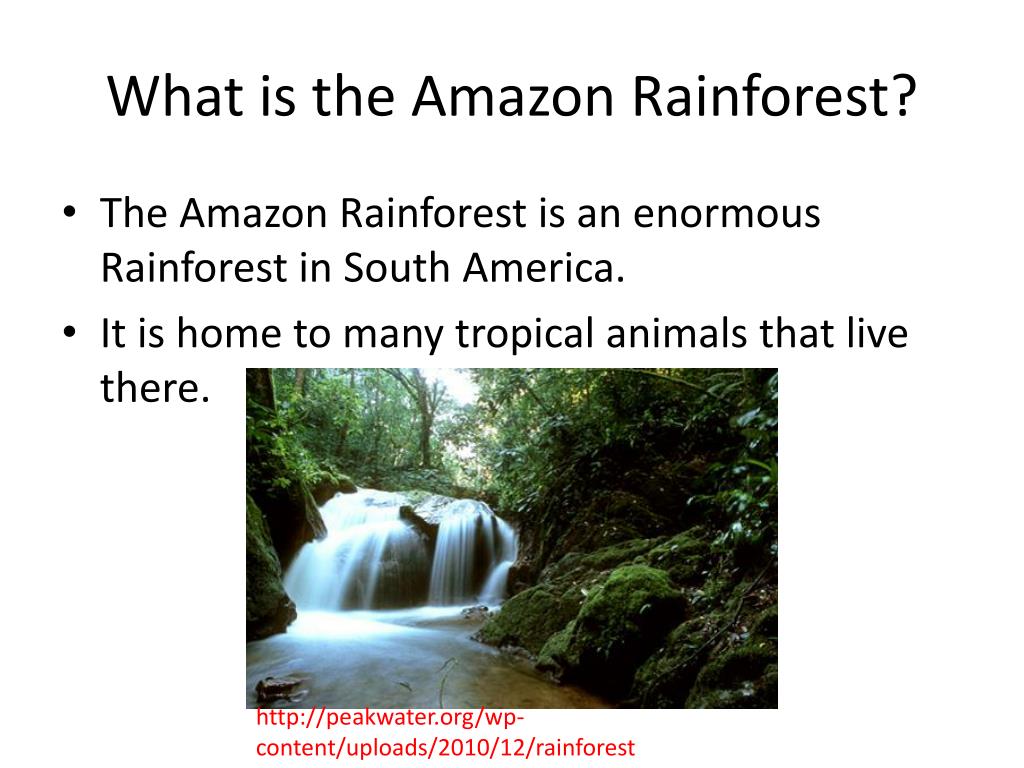 What is the Amazon Rainforest?

• The Amazon Rainforest is an enormous Rainforest in South America.

• It is home to many tropical animals that live there.

http://peakwater.org/wp-content/uploads/2010/12/rainforest